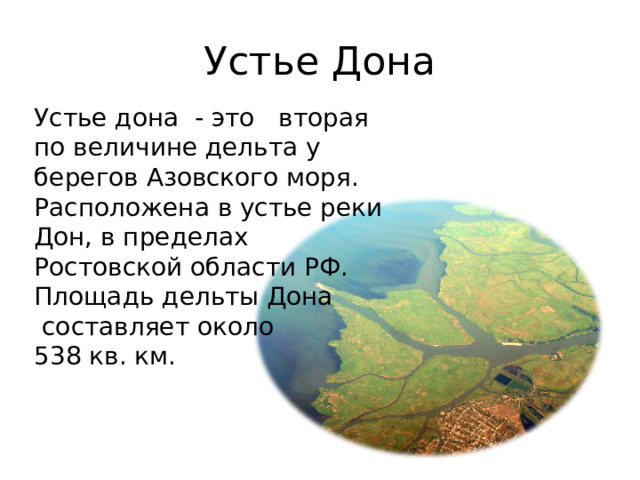 Устье Дона

Устье дона - это вторая по величине дельта у берегов Азовского моря. Расположена в устье реки Дон, в пределах Ростовской области РФ. Площадь дельты Дона составляет около 538 кв. км.